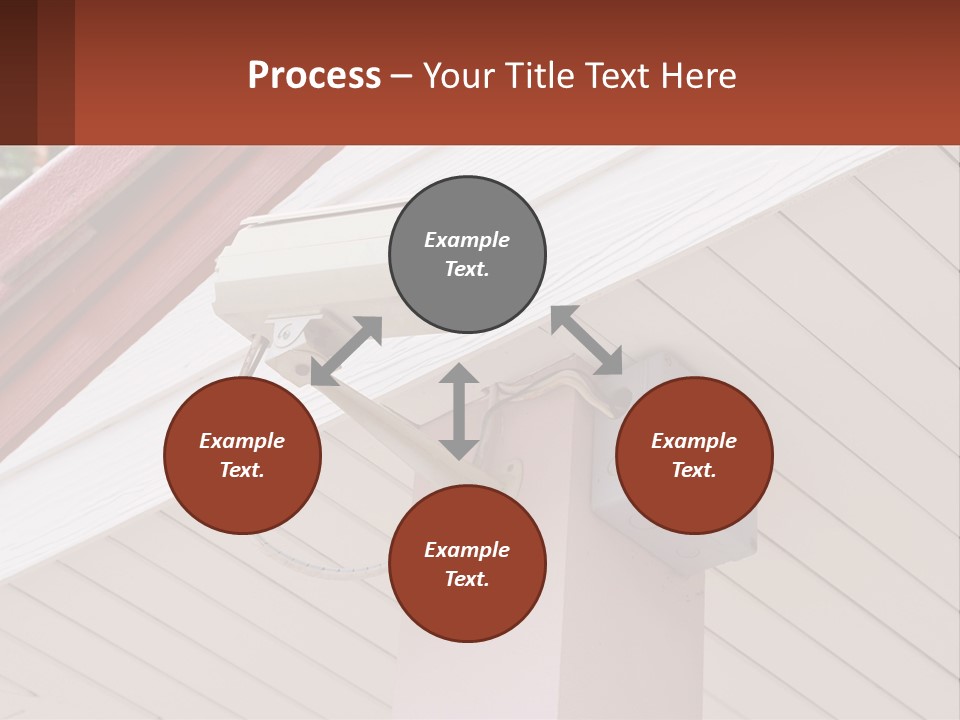 Process – Your Title Text Here

Example Text.

Example Text.

Example Text.

Example Text.